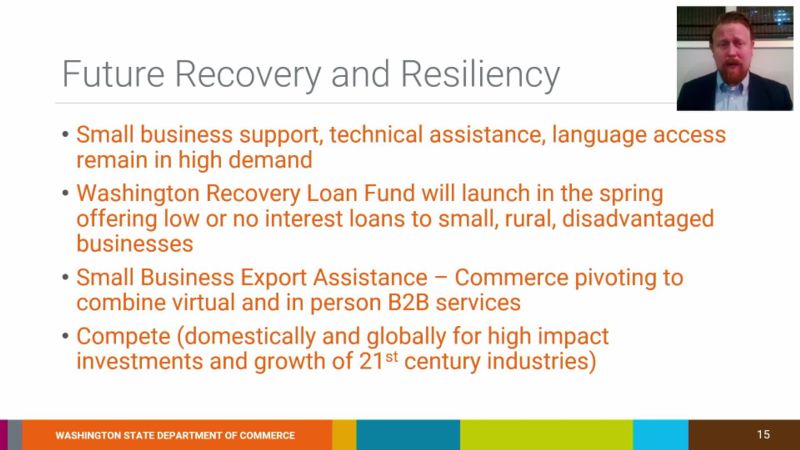 Future Recovery and Resiliency

• Small business support, technical assistance, language access remain in high demand

• Washington Recovery Loan Fund will launch in the spring offering low or no interest loans to small, rural, disadvantaged businesses

• Small Business Export Assistance – Commerce pivoting to combine virtual and in person B2B services

• Compete (domestically and globally for high impact investments and growth of 21$^{st}$ century industries)

WASHINGTON STATE DEPARTMENT OF COMMERCE

15